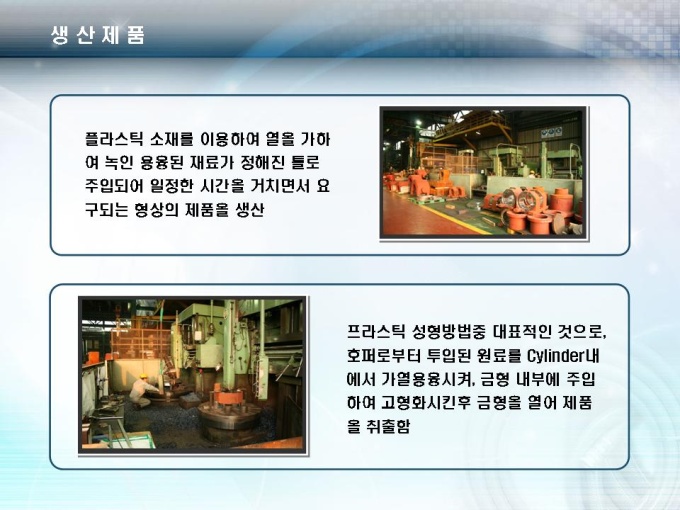 생 산 제 품

플라스틱 소재를 이용하여 열을 가하여 녹인 용융된 재료가 정해진 틀로 주입되어 일정한 시간을 거치면서 요구되는 형상의 제품을 생산

프라스틱 성형방법중 대표적인 것으로, 호퍼로부터 투입된 원료를 Cylinder내에서 가열용융시켜, 금형 내부에 주입하여 고형화시킨후 금형을 열어 제품을 취출함